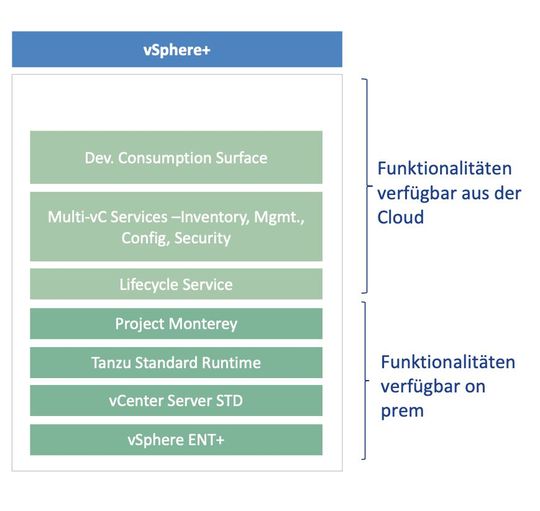 vSphere+

Dev. Consumption Surface

Multi-vC Services –Inventory, Mgmt., Config, Security

Lifecycle Service

Project Monterey

Tanzu Standard Runtime

vCenter Server STD

vSphere ENT+

Funktionalitäten verfügbar aus der Cloud

Funktionalitäten verfügbar on prem